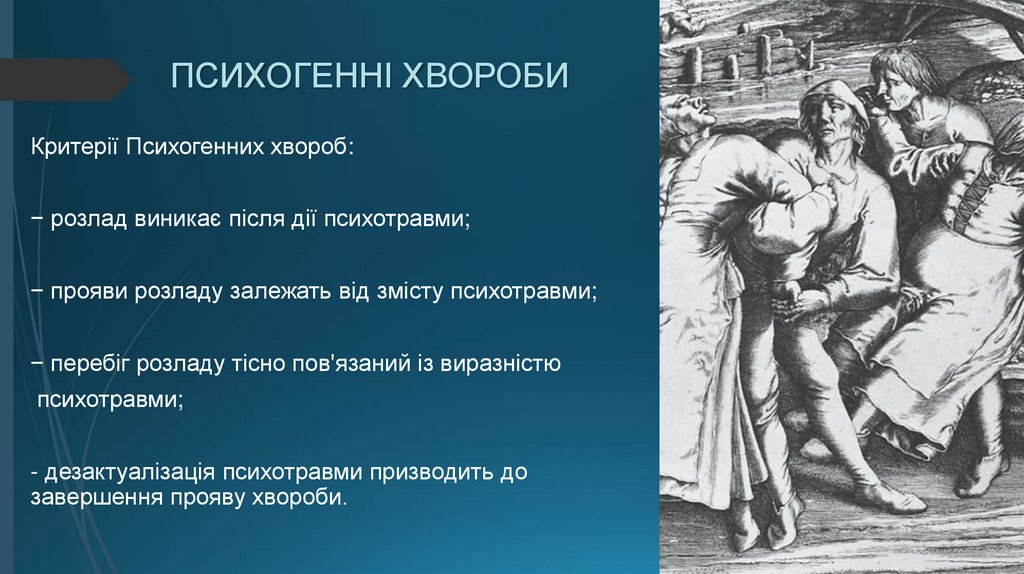 ПСИХОГЕННІ ХВОРОБИ

Критерії Психогенних хвороб:

− розлад виникає після дії психотравми;

− прояви розладу залежать від змісту психотравми;

− перебіг розладу тісно пов'язаний із виразністю психотравми;

- дезактуалізація психотравми призводить до завершення прояву хвороби.